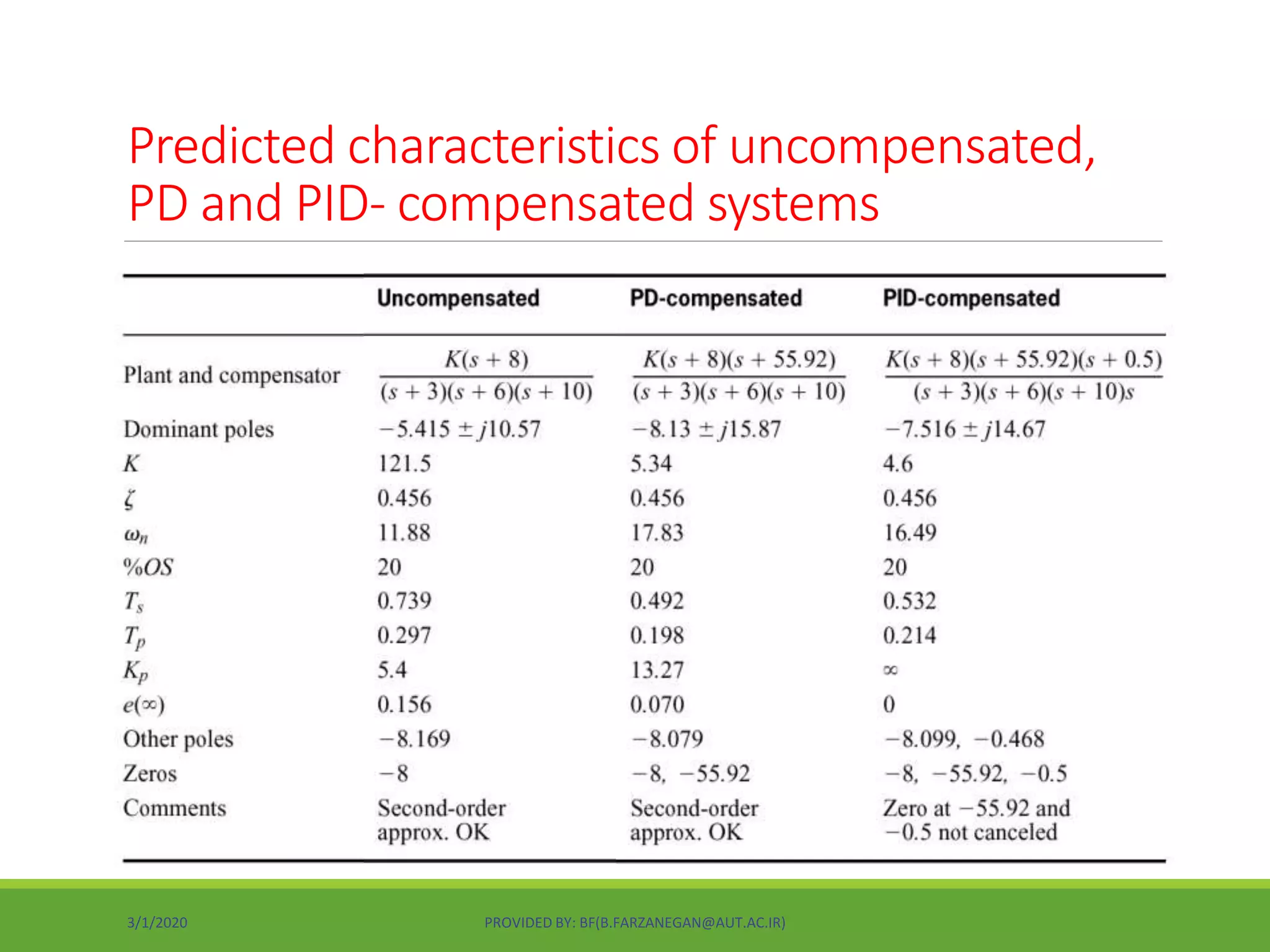 Predicted characteristics of uncompensated, PD and PID- compensated systems

| | Uncompensated | PD-compensated | PID-compensated |
|---|---|---|---|
| Plant and compensator | $\frac{K(s+8)}{(s+3)(s+6)(s+10)}$ | $\frac{K(s+8)(s+55.92)}{(s+3)(s+6)(s+10)}$ | $\frac{K(s+8)(s+55.92)(s+0.5)}{(s+3)(s+6)(s+10)s}$ |
| Dominant poles | $-5.415 \pm j10.57$ | $-8.13 \pm j15.87$ | $-7.516 \pm j14.67$ |
| $K$ | 121.5 | 5.34 | 4.6 |
| $\zeta$ | 0.456 | 0.456 | 0.456 |
| $\omega_n$ | 11.88 | 17.83 | 16.49 |
| $\%OS$ | 20 | 20 | 20 |
| $T_s$ | 0.739 | 0.492 | 0.532 |
| $T_p$ | 0.297 | 0.198 | 0.214 |
| $K_p$ | 5.4 | 13.27 | $\infty$ |
| $e(\infty)$ | 0.156 | 0.070 | 0 |
| Other poles | $-8.169$ | $-8.079$ | $-8.099, -0.468$ |
| Zeros | $-8$ | $-8, -55.92$ | $-8, -55.92, -0.5$ |
| Comments | Second-order approx. OK | Second-order approx. OK | Zero at $-55.92$ and $-0.5$ not canceled |

3/1/2020

PROVIDED BY: BF(B.FARZANEGAN@AUT.AC.IR)